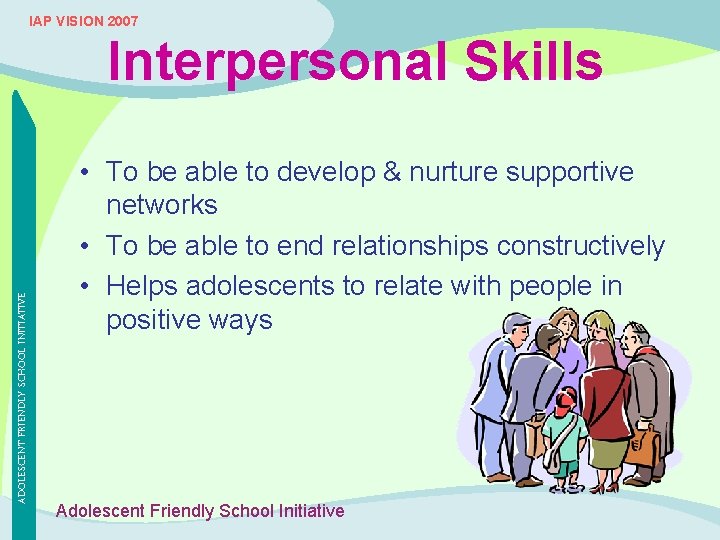 IAP VISION 2007

Interpersonal Skills

ADOLESCENT FRIENDLY SCHOOL INITIATIVE

• To be able to develop & nurture supportive networks
• To be able to end relationships constructively
• Helps adolescents to relate with people in positive ways

Adolescent Friendly School Initiative